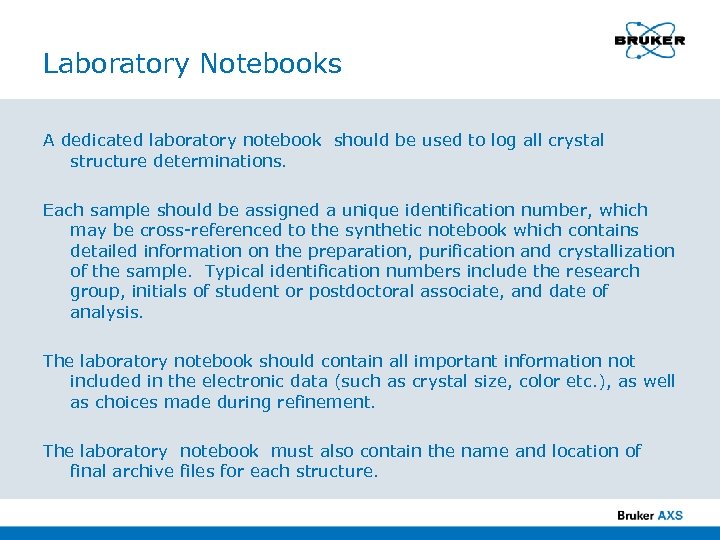 BRUKER

Laboratory Notebooks

A dedicated laboratory notebook should be used to log all crystal structure determinations.

Each sample should be assigned a unique identification number, which may be cross-referenced to the synthetic notebook which contains detailed information on the preparation, purification and crystallization of the sample. Typical identification numbers include the research group, initials of student or postdoctoral associate, and date of analysis.

The laboratory notebook should contain all important information not included in the electronic data (such as crystal size, color etc.), as well as choices made during refinement.

The laboratory notebook must also contain the name and location of final archive files for each structure.

Bruker AXS